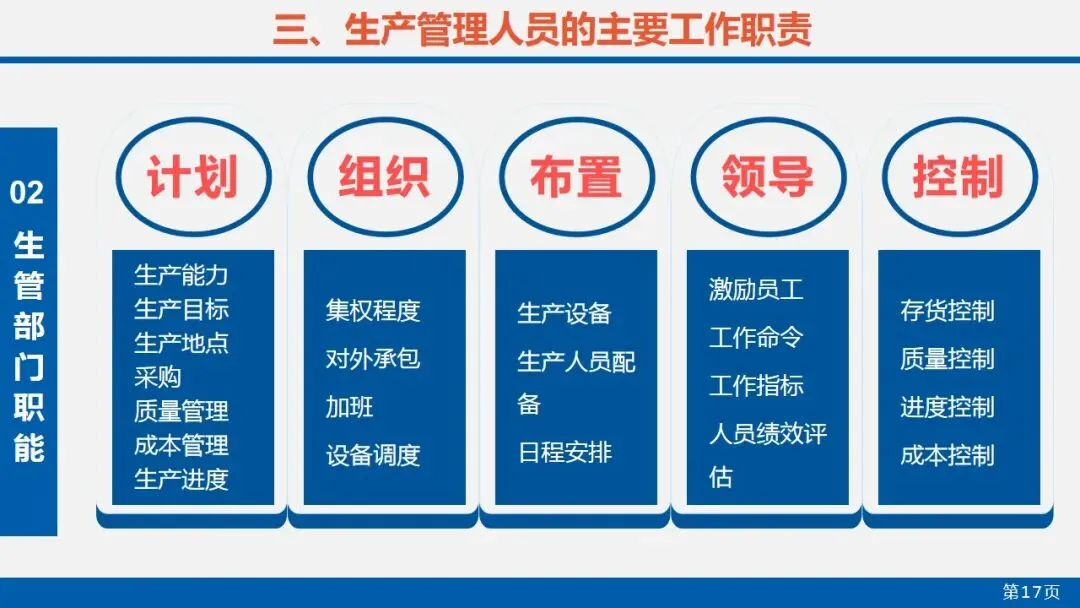 三、生产管理人员的主要工作职责

02
生管部门职能

计划
生产能力
生产目标
生产地点
采购
质量管理
成本管理
生产进度

组织
集权程度
对外承包
加班
设备调度

布置
生产设备
生产人员配备
日程安排

领导
激励员工
工作命令
工作指标
人员绩效评估

控制
存货控制
质量控制
进度控制
成本控制

第17页